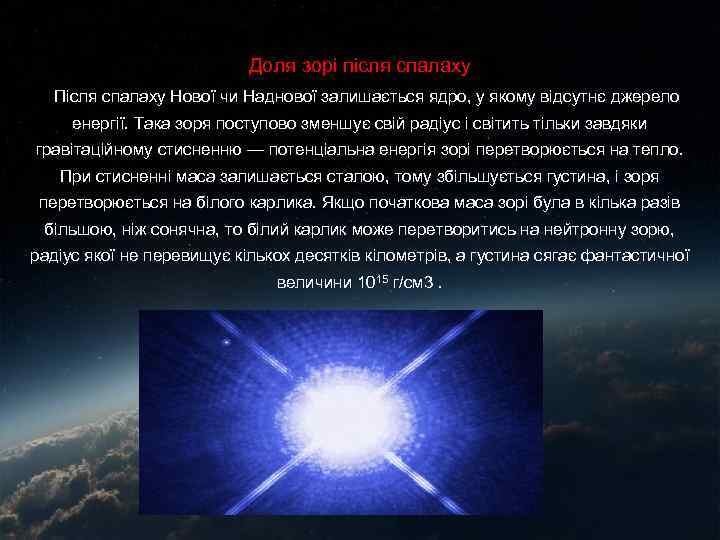 Доля зорі після спалаху

Після спалаху Нової чи Наднової залишається ядро, у якому відсутнє джерело енергії. Така зоря поступово зменшує свій радіус і світить тільки завдяки гравітаційному стисненню — потенціальна енергія зорі перетворюється на тепло. При стисненні маса залишається сталою, тому збільшується густина, і зоря перетворюється на білого карлика. Якщо початкова маса зорі була в кілька разів більшою, ніж сонячна, то білий карлик може перетворитись на нейтронну зорю, радіус якої не перевищує кількох десятків кілометрів, а густина сягає фантастичної величини $10^{15}$ г/см3 .